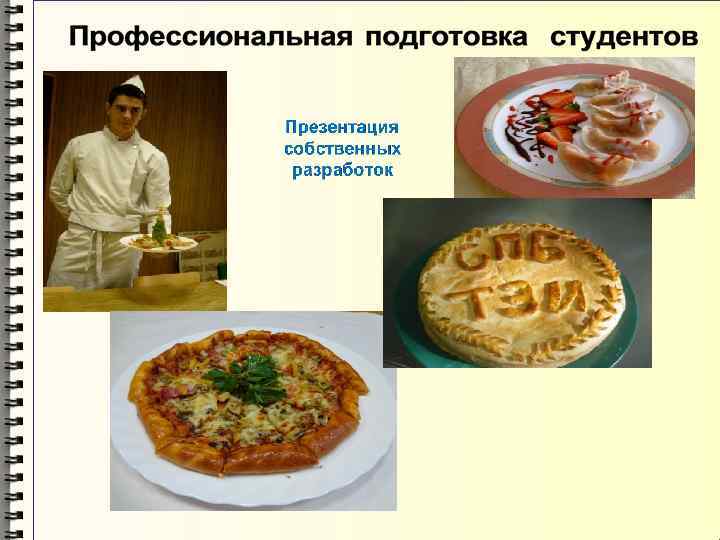 Профессиональная подготовка студентов

Презентация собственных разработок

СПБ ТЭИ